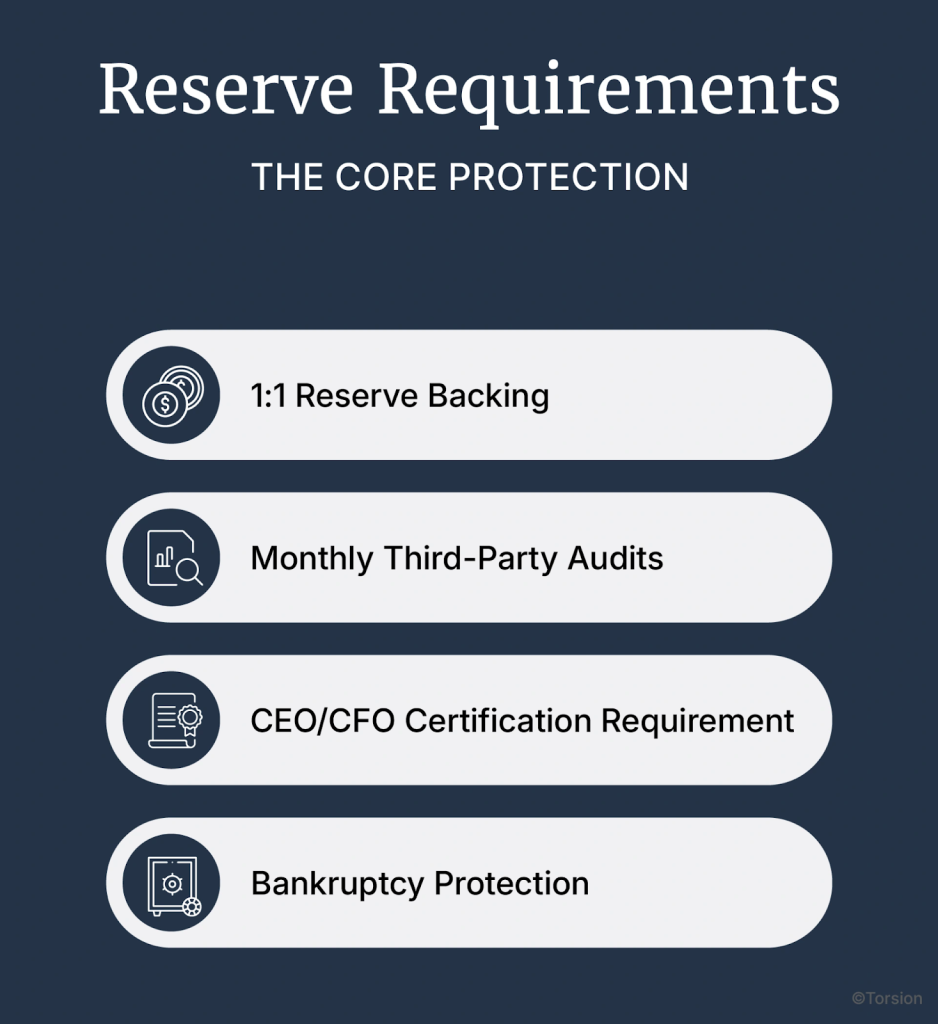 Reserve Requirements

THE CORE PROTECTION

1:1 Reserve Backing

Monthly Third-Party Audits

CEO/CFO Certification Requirement

Bankruptcy Protection

©Torsion